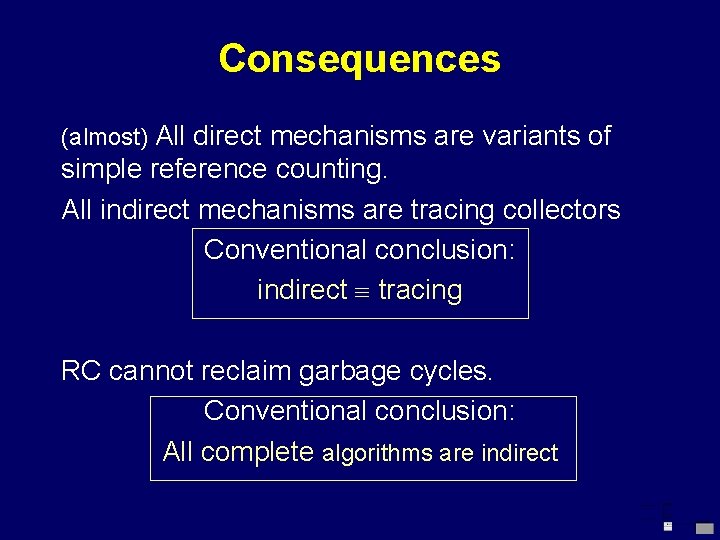 Consequences

(almost) All direct mechanisms are variants of simple reference counting.

All indirect mechanisms are tracing collectors

Conventional conclusion:
indirect $\equiv$ tracing

RC cannot reclaim garbage cycles.

Conventional conclusion:
All complete algorithms are indirect